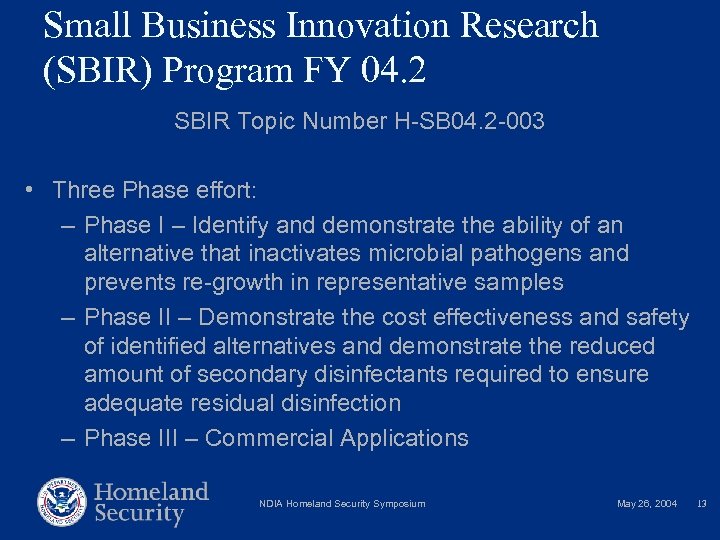 Small Business Innovation Research (SBIR) Program FY 04.2

SBIR Topic Number H-SB04.2-003

• Three Phase effort:
– Phase I – Identify and demonstrate the ability of an alternative that inactivates microbial pathogens and prevents re-growth in representative samples
– Phase II – Demonstrate the cost effectiveness and safety of identified alternatives and demonstrate the reduced amount of secondary disinfectants required to ensure adequate residual disinfection
– Phase III – Commercial Applications

Homeland Security

NDIA Homeland Security Symposium

May 26, 2004 13